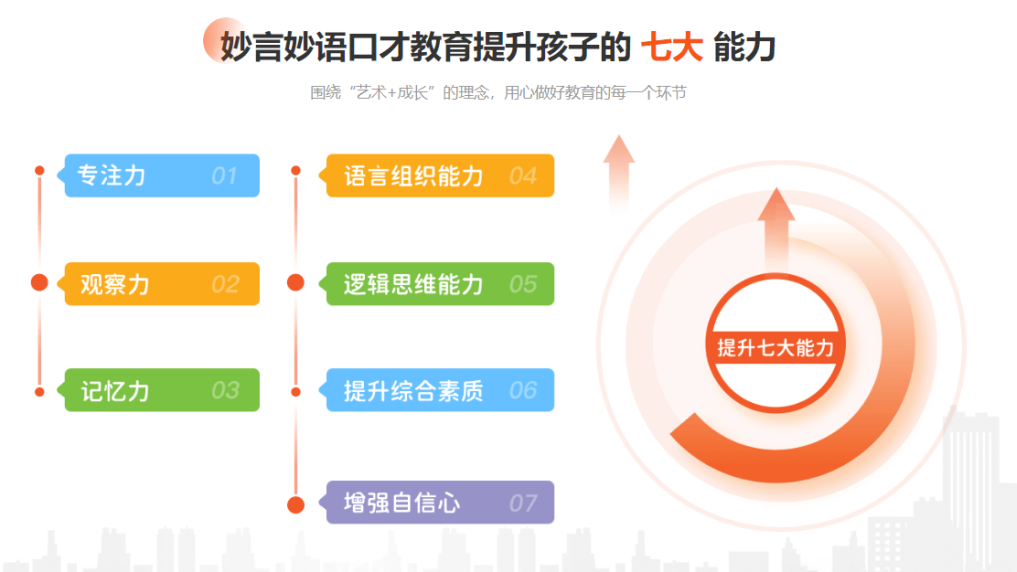 妙言妙语口才教育提升孩子的 七大 能力

围绕“艺术+成长”的理念，用心做好教育的每一个环节

专注力 01

观察力 02

记忆力 03

语言组织能力 04

逻辑思维能力 05

提升综合素质 06

增强自信心 07

提升七大能力